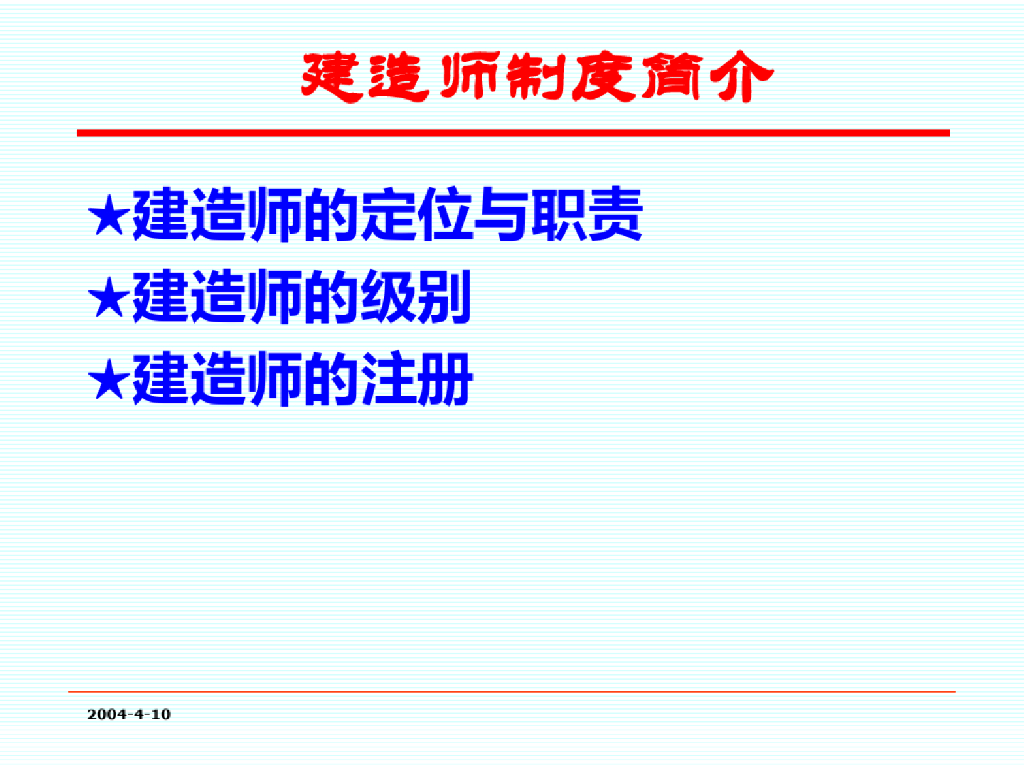 建造师制度简介

★建造师的定位与职责
★建造师的级别
★建造师的注册

2004-4-10